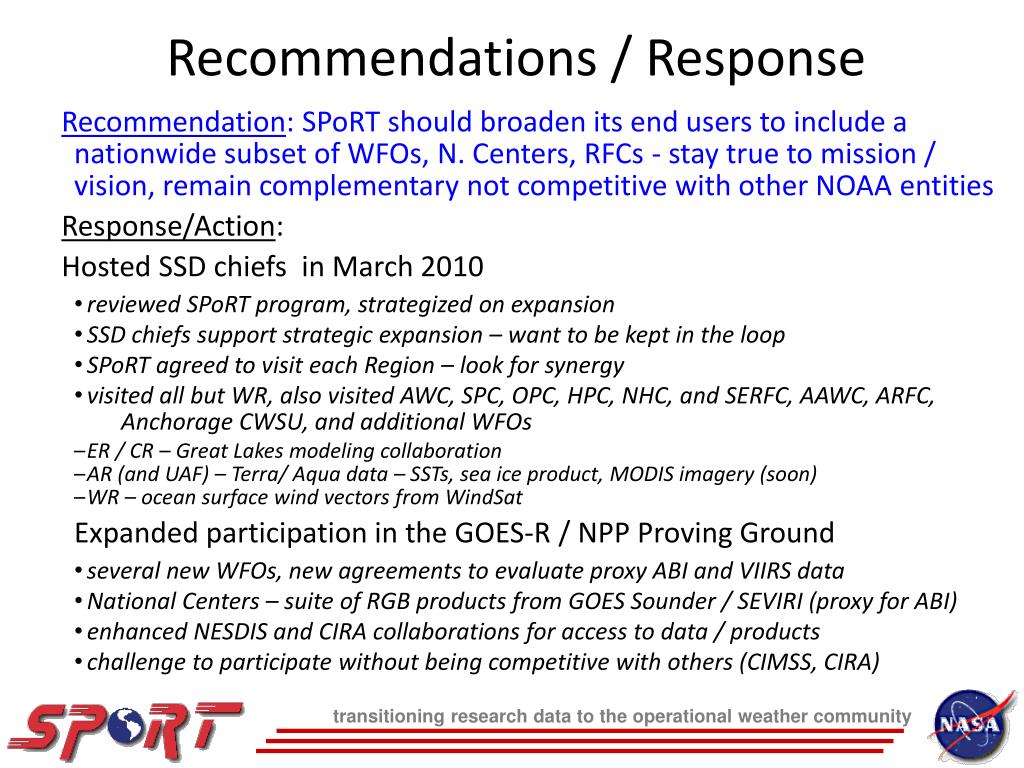 Recommendations / Response

Recommendation: SPoRT should broaden its end users to include a nationwide subset of WFOs, N. Centers, RFCs - stay true to mission / vision, remain complementary not competitive with other NOAA entities

Response/Action:

Hosted SSD chiefs in March 2010

• reviewed SPoRT program, strategized on expansion
• SSD chiefs support strategic expansion – want to be kept in the loop
• SPoRT agreed to visit each Region – look for synergy
• visited all but WR, also visited AWC, SPC, OPC, HPC, NHC, and SERFC, AAWC, ARFC, Anchorage CWSU, and additional WFOs

–ER / CR – Great Lakes modeling collaboration
–AR (and UAF) – Terra/ Aqua data – SSTs, sea ice product, MODIS imagery (soon)
–WR – ocean surface wind vectors from WindSat

Expanded participation in the GOES-R / NPP Proving Ground

• several new WFOs, new agreements to evaluate proxy ABI and VIIRS data
• National Centers – suite of RGB products from GOES Sounder / SEVIRI (proxy for ABI)
• enhanced NESDIS and CIRA collaborations for access to data / products
• challenge to participate without being competitive with others (CIMSS, CIRA)

SPoRT

transitioning research data to the operational weather community

NASA